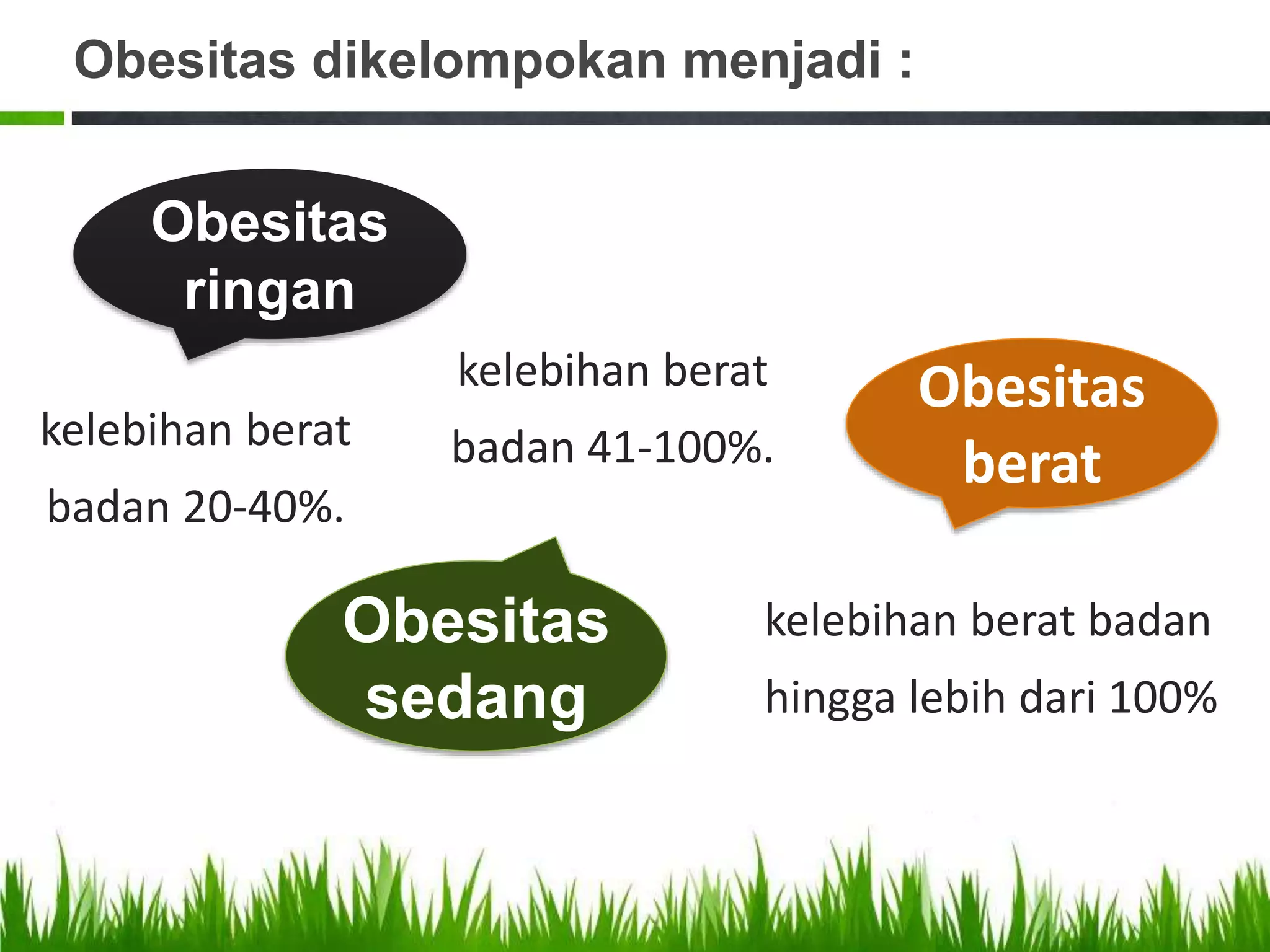 Obesitas dikelompokan menjadi :

Obesitas ringan

kelebihan berat badan 20-40%.

kelebihan berat badan 41-100%.

Obesitas berat

Obesitas sedang

kelebihan berat badan hingga lebih dari 100%